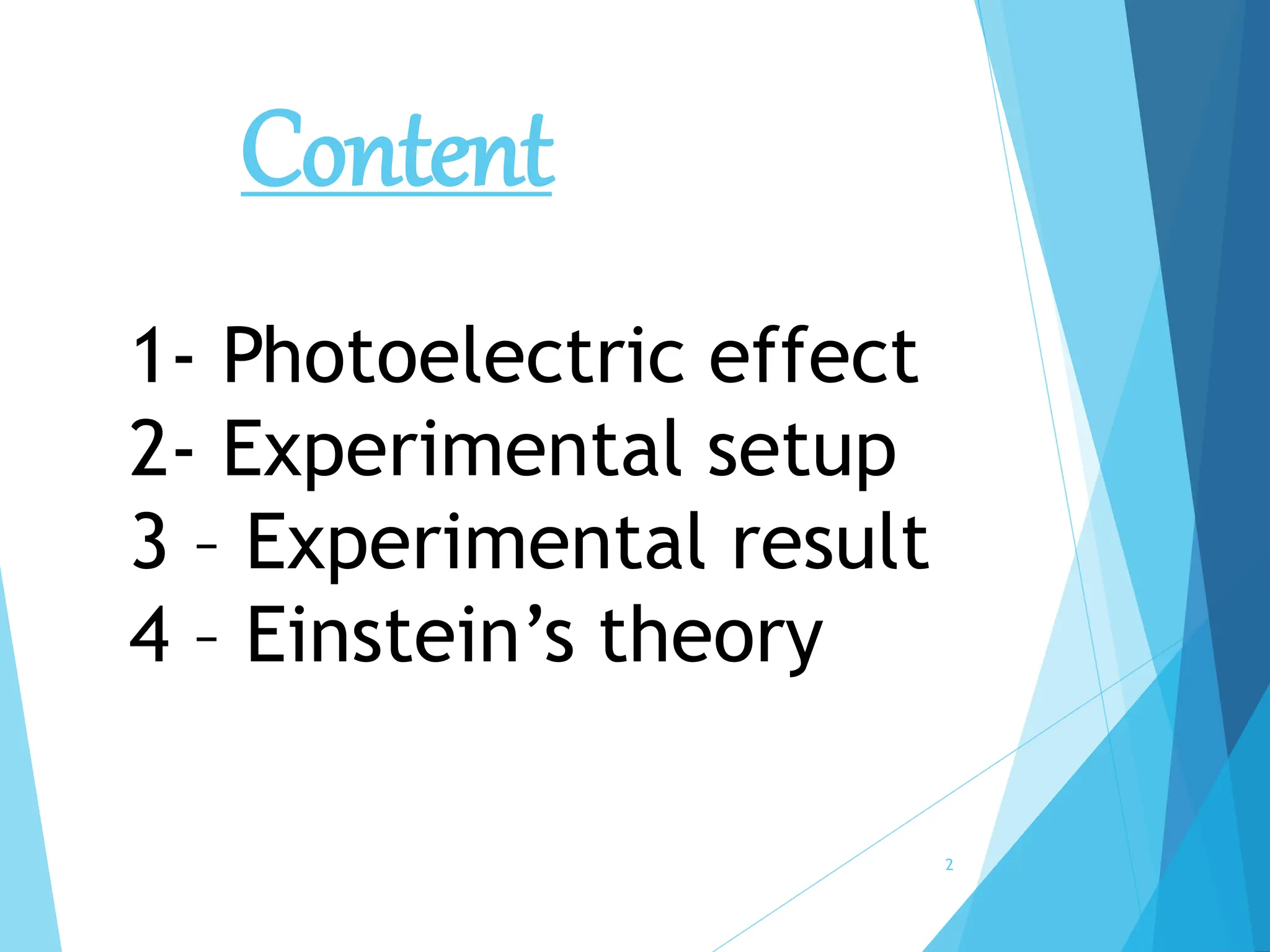 Content

1- Photoelectric effect
2- Experimental setup
3 – Experimental result
4 – Einstein’s theory

2